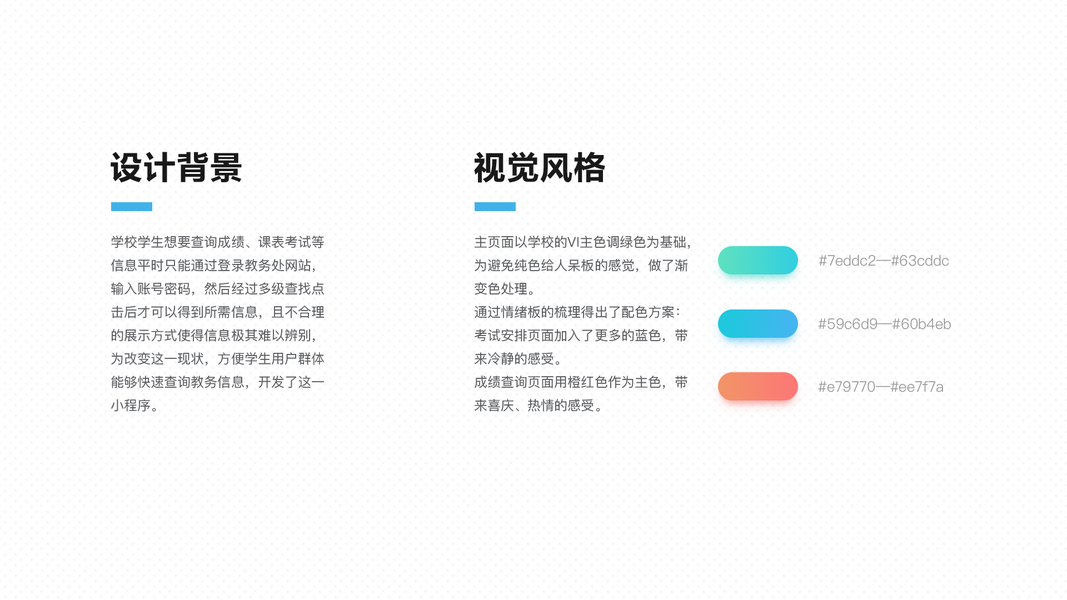 设计背景

学校学生想要查询成绩、课表考试等信息平时只能通过登录教务处网站，输入账号密码，然后经过多级查找点击后才可以得到所需信息，且不合理的展示方式使得信息极其难以辨别，为改变这一现状，方便学生用户群体能够快速查询教务信息，开发了这一小程序。

视觉风格

主页面以学校的VI主色调绿色为基础，为避免纯色给人呆板的感觉，做了渐变色处理。
通过情绪板的梳理得出了配色方案：
考试安排页面加入了更多的蓝色，带来冷静的感受。
成绩查询页面用橙红色作为主色，带来喜庆、热情的感受。

#7eddc2—#63cddc

#59c6d9—#60b4eb

#e79770—#ee7f7a